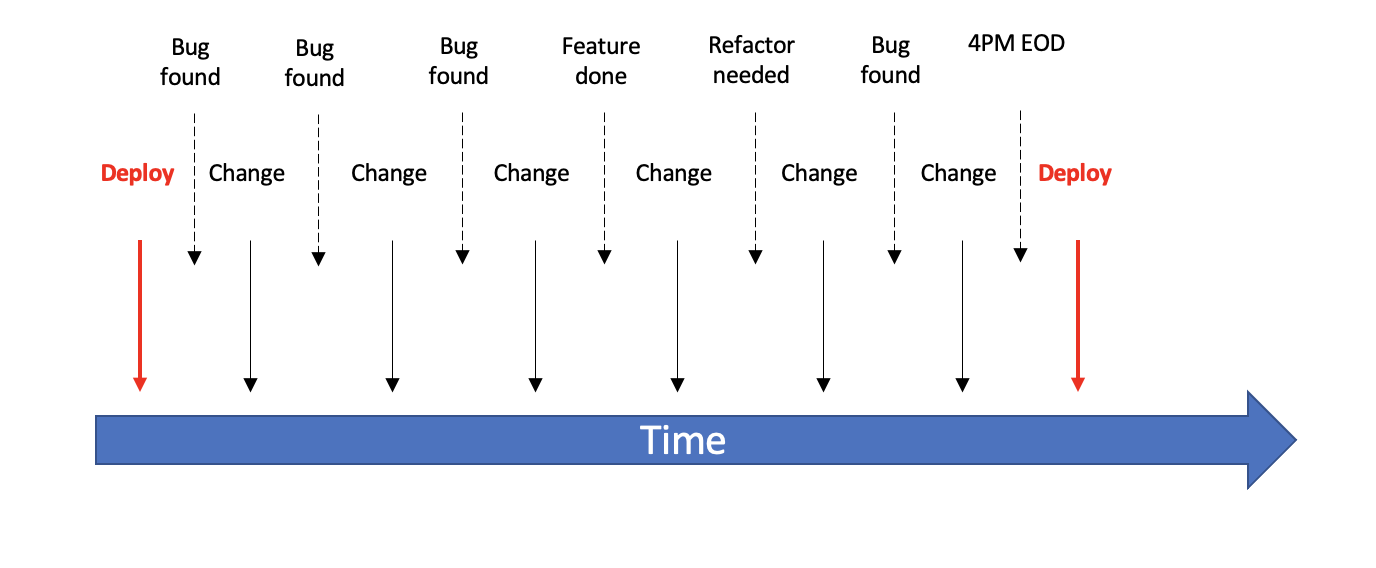 Bug found

Bug found

Bug found

Feature done

Refactor needed

Bug found

4PM EOD

Deploy

Change

Change

Change

Change

Change

Change

Deploy

Time